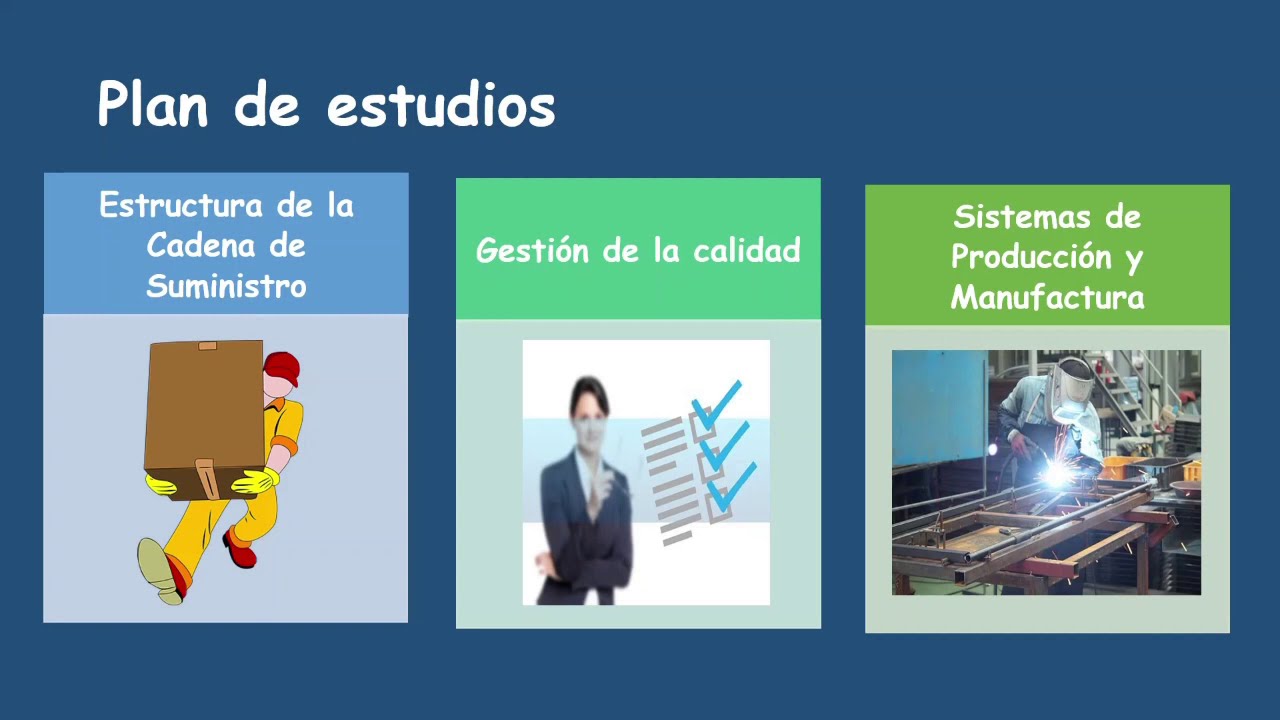 Plan de estudios

Estructura de la Cadena de Suministro

Gestión de la calidad

Sistemas de Producción y Manufactura